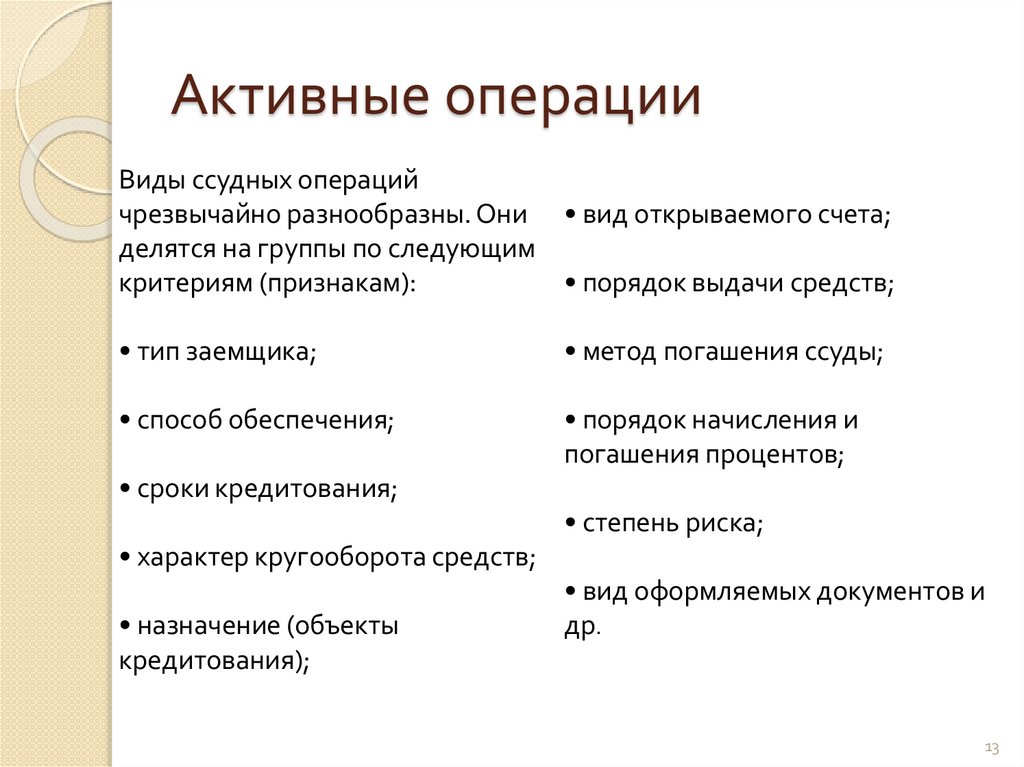 Активные операции

Виды ссудных операций чрезвычайно разнообразны. Они делятся на группы по следующим критериям (признакам):

• тип заемщика;

• способ обеспечения;

• сроки кредитования;

• характер кругооборота средств;

• назначение (объекты кредитования);

• вид открываемого счета;

• порядок выдачи средств;

• метод погашения ссуды;

• порядок начисления и погашения процентов;

• степень риска;

• вид оформляемых документов и др.

13